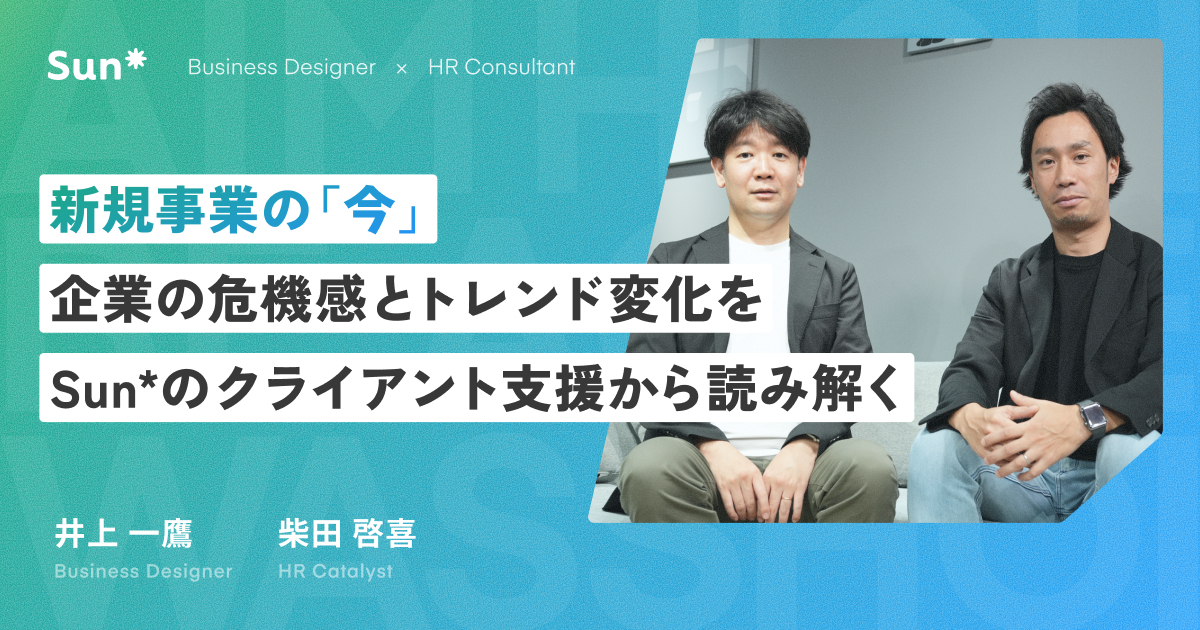 Sun*

Business Designer × HR Consultant

新規事業の「今」
企業の危機感とトレンド変化を
Sun*のクライアント支援から読み解く

井上 一鷹
Business Designer

柴田 啓喜
HR Catalyst